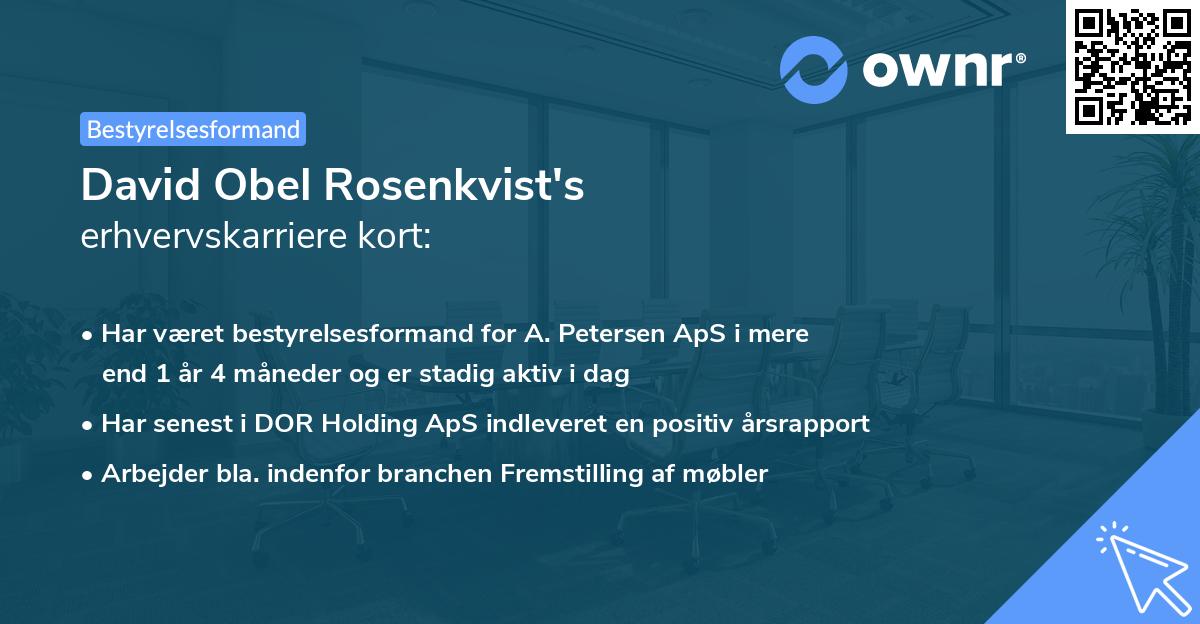 ownr®

Bestyrelsesformand

David Obel Rosenkvist's
erhvervskarriere kort:

• Har været bestyrelsesformand for A. Petersen ApS i mere end 1 år 4 måneder og er stadig aktiv i dag

• Har senest i DOR Holding ApS indleveret en positiv årsrapport

• Arbejder bla. indenfor branchen Fremstilling af møbler